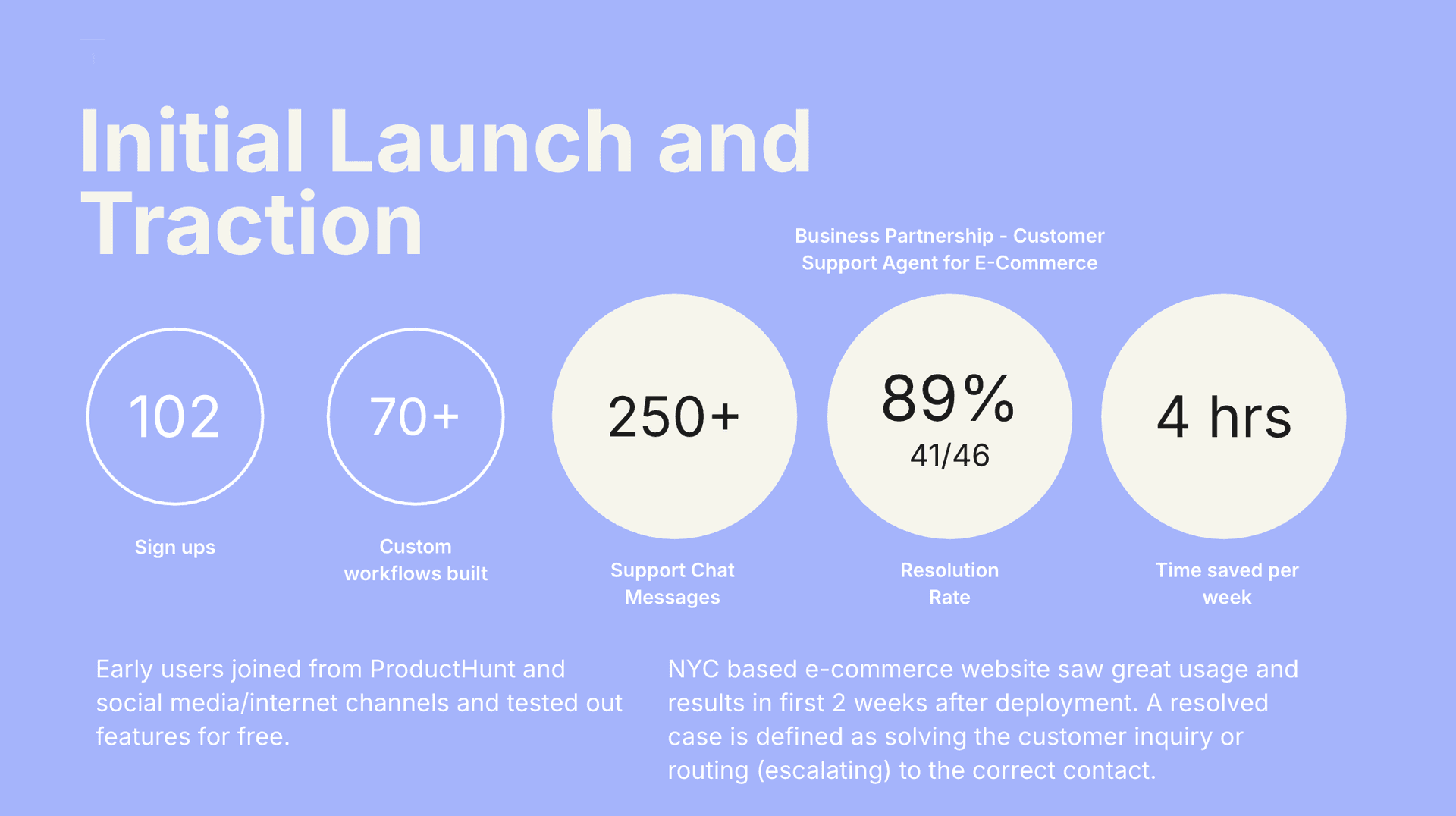 Initial Launch and Traction

Business Partnership - Customer Support Agent for E-Commerce

102

Sign ups

70+

Custom workflows built

250+

Support Chat Messages

89%
41/46

Resolution Rate

4 hrs

Time saved per week

Early users joined from ProductHunt and social media/internet channels and tested out features for free.

NYC based e-commerce website saw great usage and results in first 2 weeks after deployment. A resolved case is defined as solving the customer inquiry or routing (escalating) to the correct contact.